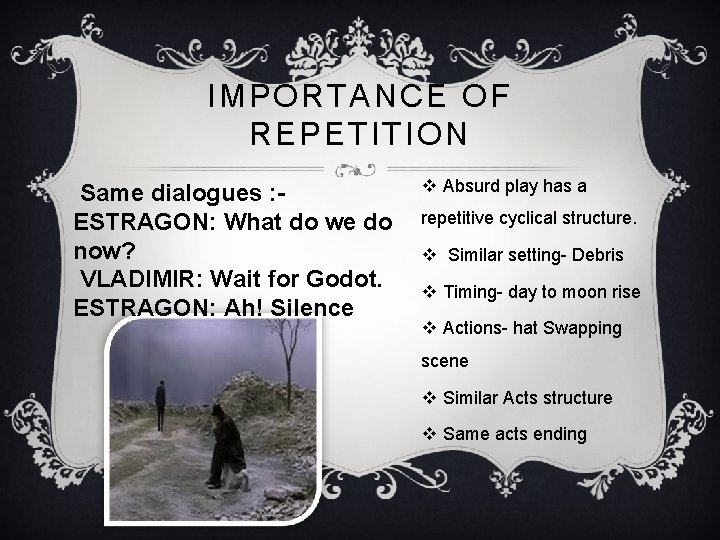 IMPORTANCE OF REPETITION

Same dialogues :-
ESTRAGON: What do we do now?
VLADIMIR: Wait for Godot.
ESTRAGON: Ah! Silence

❖ Absurd play has a repetitive cyclical structure.
❖ Similar setting- Debris
❖ Timing- day to moon rise
❖ Actions- hat Swapping scene
❖ Similar Acts structure
❖ Same acts ending